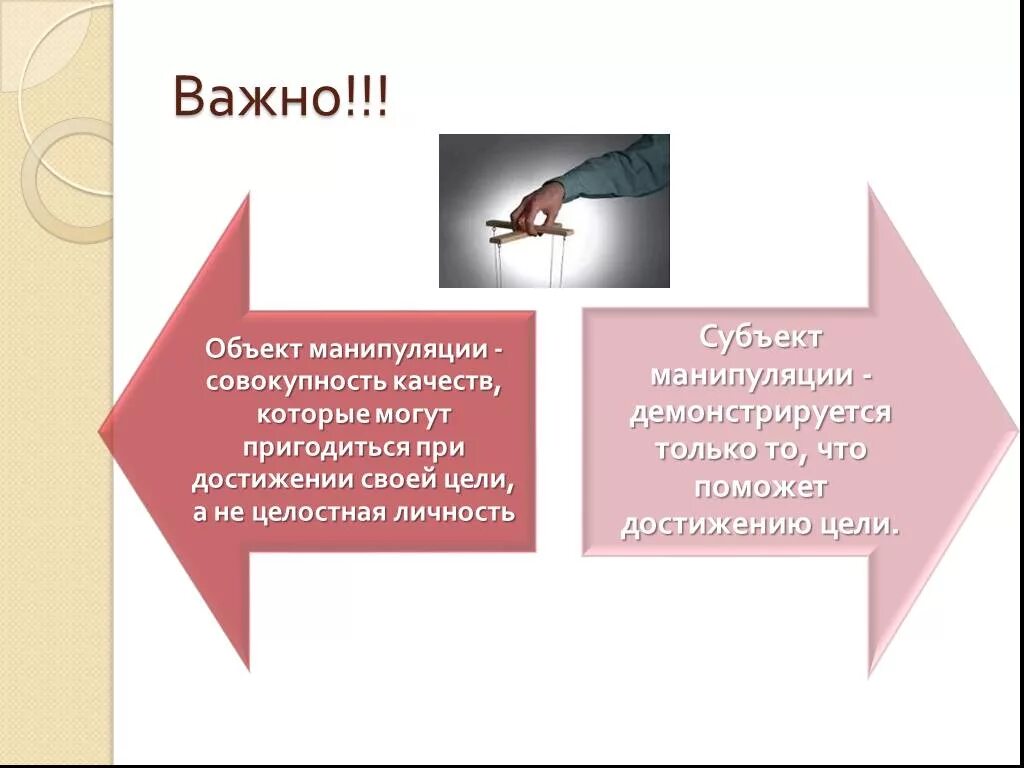 Важно!!!

Объект манипуляции - совокупность качеств, которые могут пригодиться при достижении своей цели, а не целостная личность

Субъект манипуляции - демонстрируется только то, что поможет достижению цели.